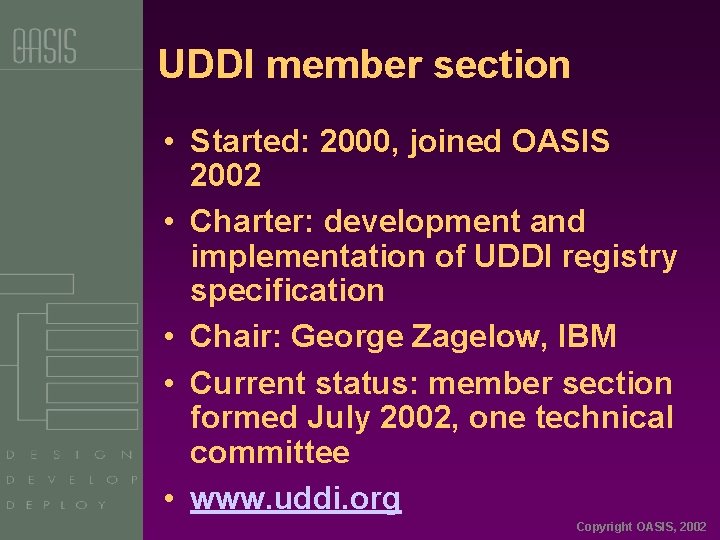 OASIS

UDDI member section

• Started: 2000, joined OASIS 2002
• Charter: development and implementation of UDDI registry specification
• Chair: George Zagelow, IBM
• Current status: member section formed July 2002, one technical committee
• www.uddi.org

DESIGN
DEVELOP
DEPLOY

Copyright OASIS, 2002